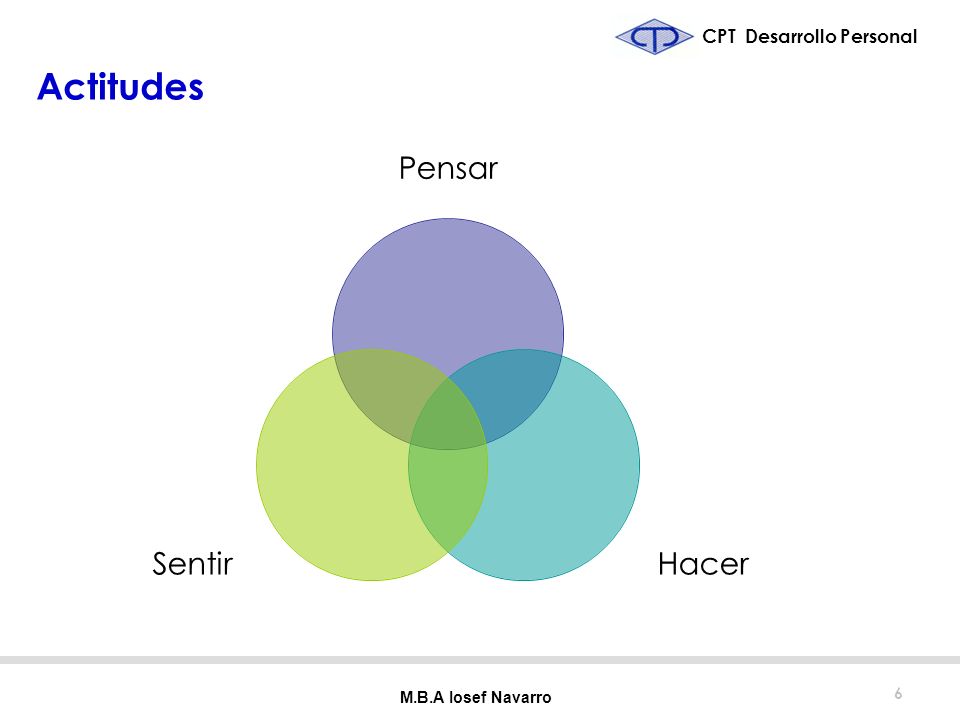 CPT Desarrollo Personal

Actitudes

Pensar

Sentir

Hacer

M.B.A Iosef Navarro

6